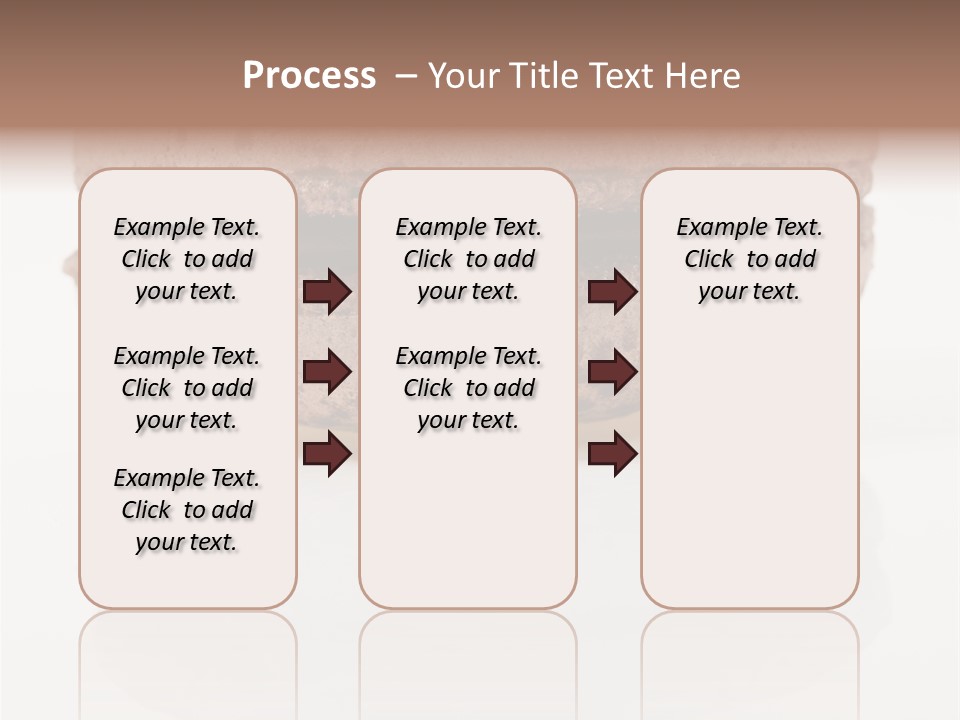 Process – Your Title Text Here

Example Text. Click to add your text.

Example Text. Click to add your text.

Example Text. Click to add your text.

Example Text. Click to add your text.

Example Text. Click to add your text.

Example Text. Click to add your text.